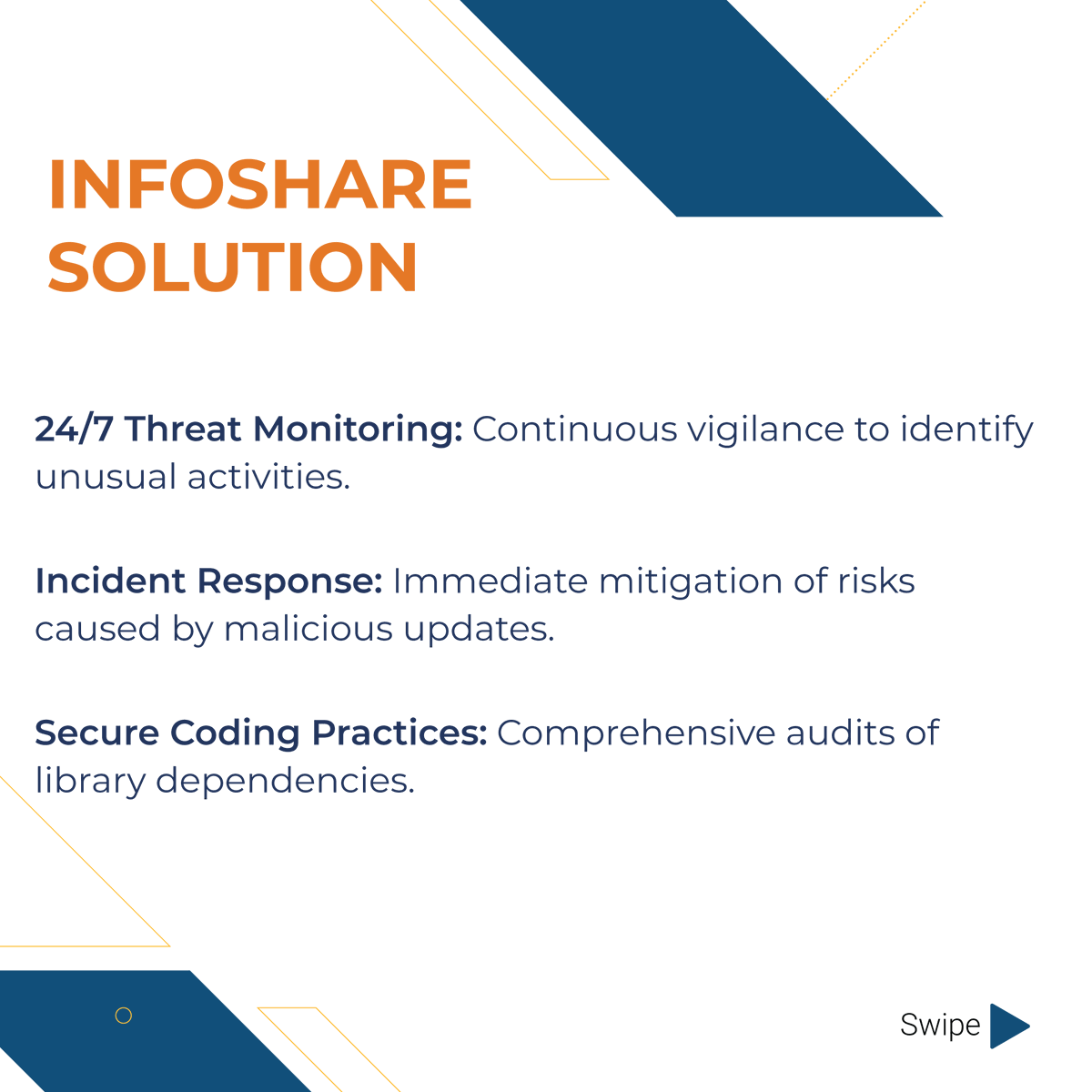 INFOSHARE SOLUTION

24/7 Threat Monitoring: Continuous vigilance to identify unusual activities.

Incident Response: Immediate mitigation of risks caused by malicious updates.

Secure Coding Practices: Comprehensive audits of library dependencies.

Swipe